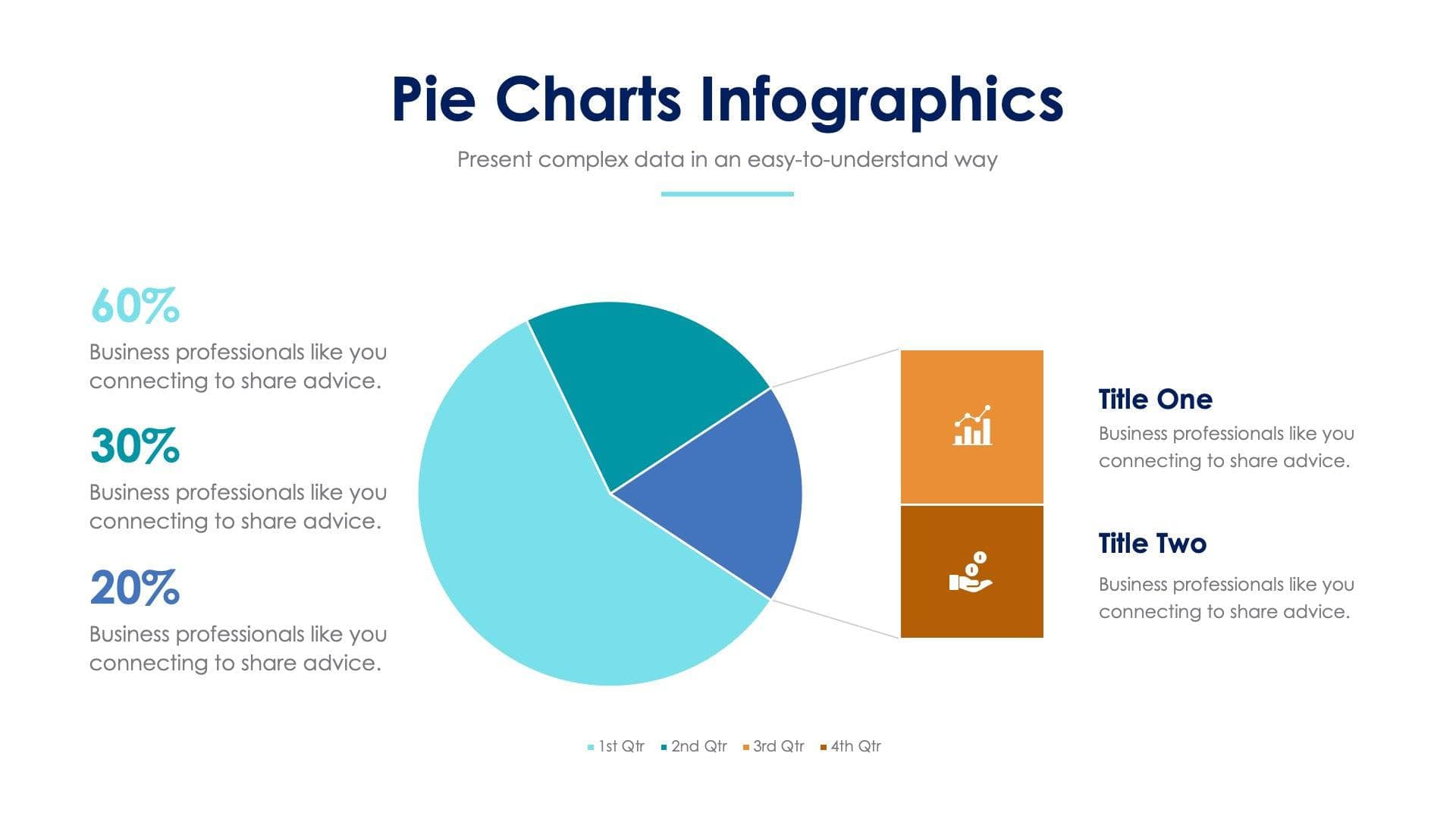 Pie Charts Infographics

Present complex data in an easy-to-understand way

60%

Business professionals like you connecting to share advice.

30%

Business professionals like you connecting to share advice.

20%

Business professionals like you connecting to share advice.

Title One

Business professionals like you connecting to share advice.

Title Two

Business professionals like you connecting to share advice.

1st Qtr 2nd Qtr 3rd Qtr 4th Qtr